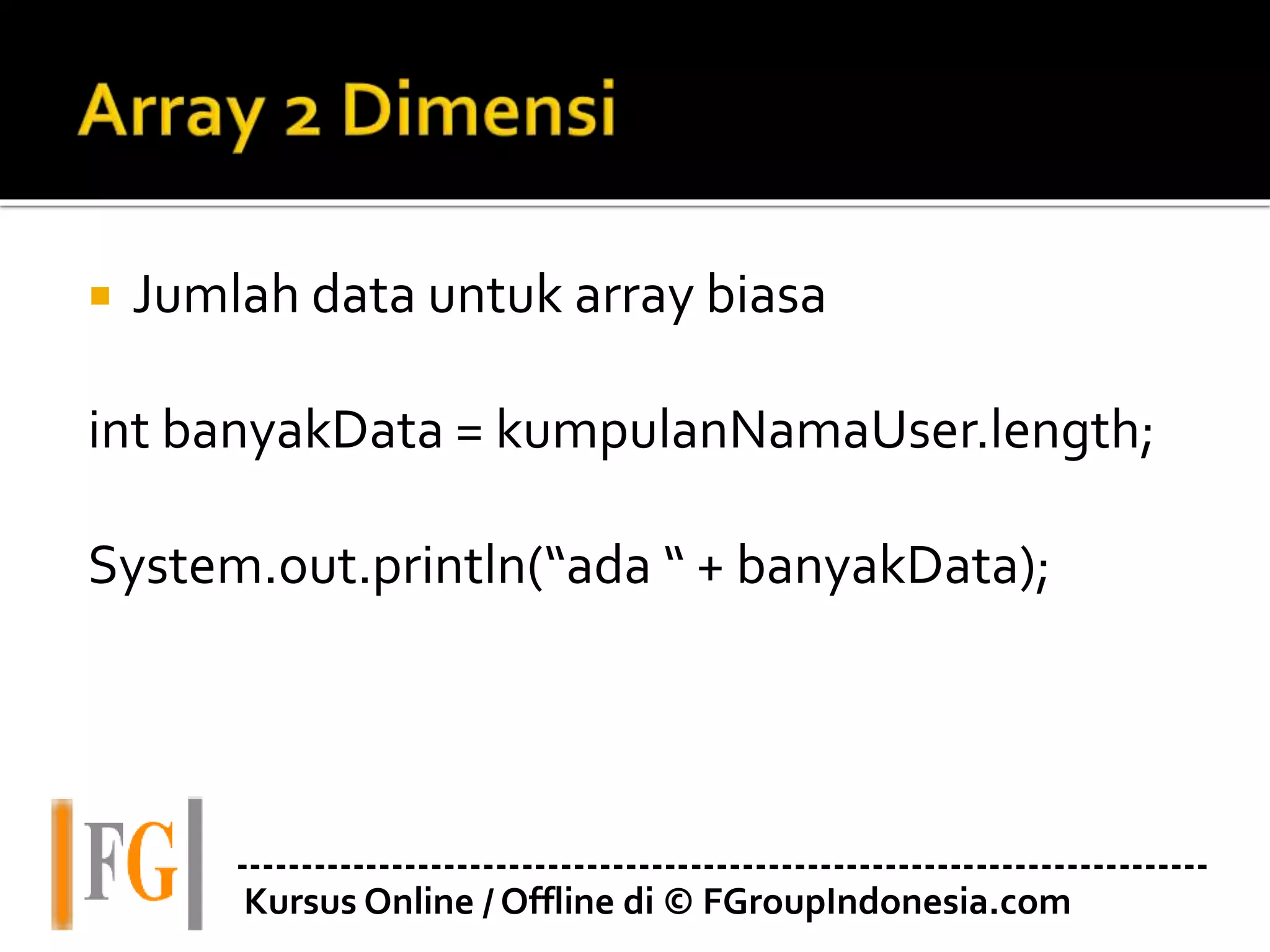 Array 2 Dimensi

Jumlah data untuk array biasa

int banyakData = kumpulanNamaUser.length;

System.out.println(“ada “ + banyakData);

FG

Kursus Online / Offline di © FGroupIndonesia.com